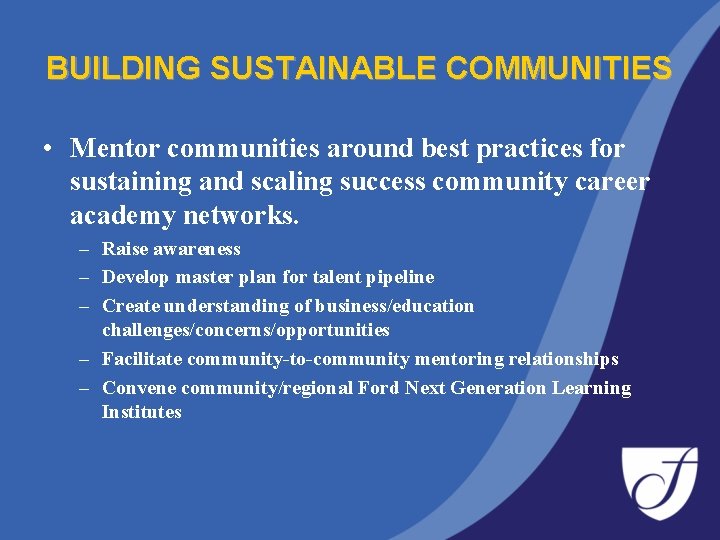 BUILDING SUSTAINABLE COMMUNITIES

• Mentor communities around best practices for sustaining and scaling success community career academy networks.

– Raise awareness
– Develop master plan for talent pipeline
– Create understanding of business/education challenges/concerns/opportunities
– Facilitate community-to-community mentoring relationships
– Convene community/regional Ford Next Generation Learning Institutes